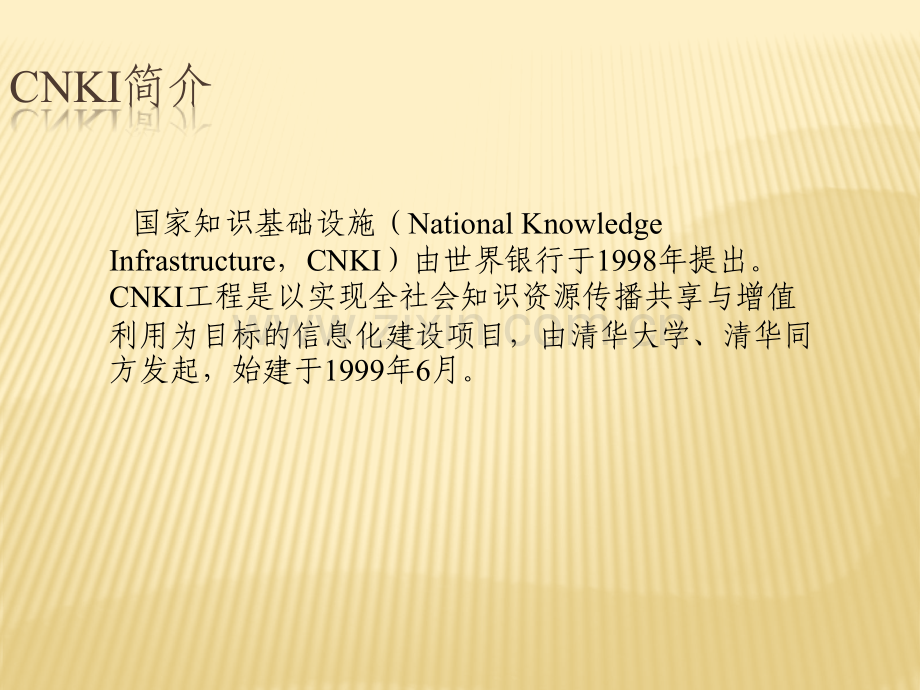 CNKI简介

国家知识基础设施（National Knowledge Infrastructure，CNKI）由世界银行于1998年提出。CNKI工程是以实现全社会知识资源传播共享与增值利用为目标的信息化建设项目，由清华大学、清华同方发起，始建于1999年6月。